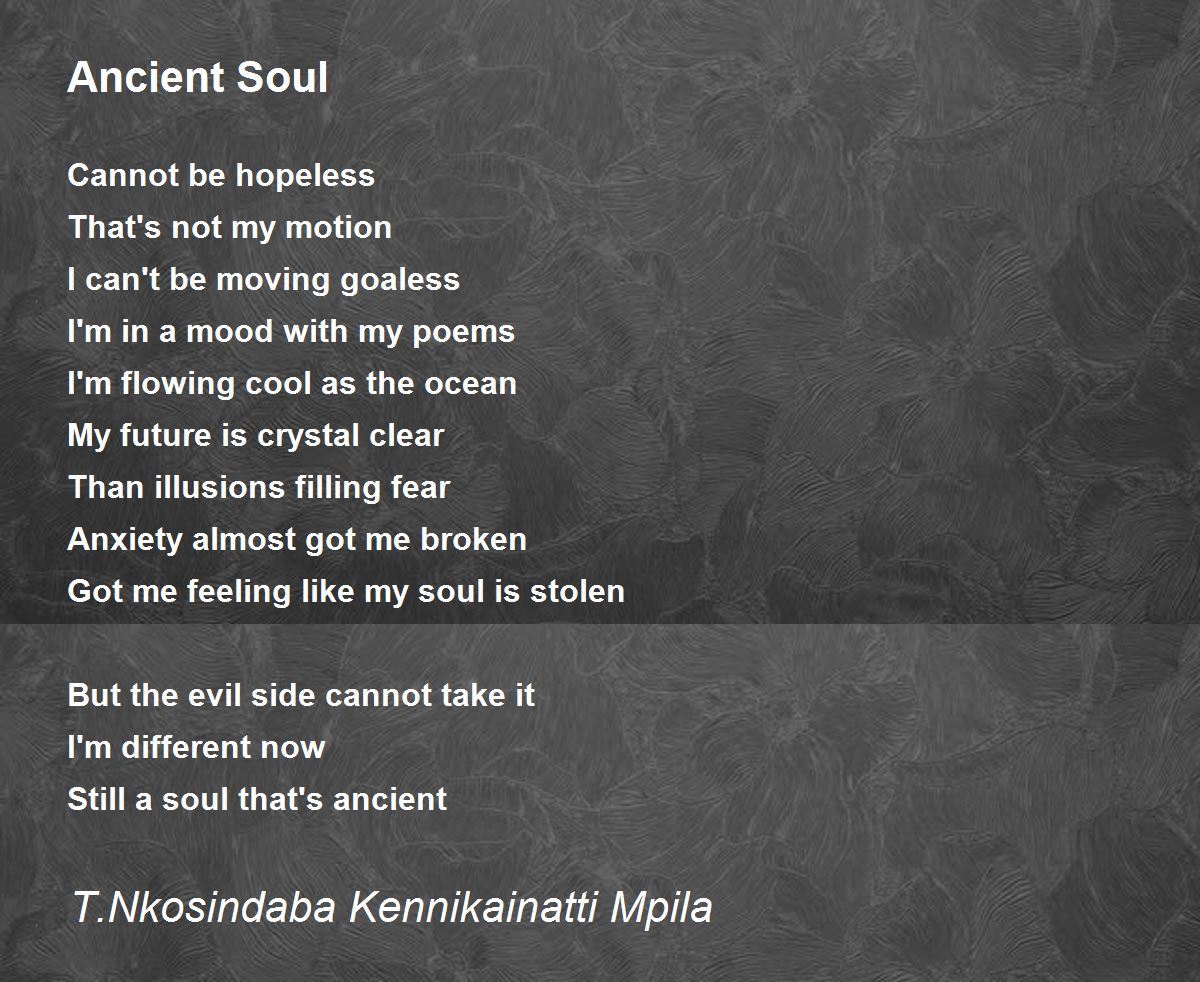 Ancient Soul

Cannot be hopeless
That's not my motion
I can't be moving goaless
I'm in a mood with my poems
I'm flowing cool as the ocean
My future is crystal clear
Than illusions filling fear
Anxiety almost got me broken
Got me feeling like my soul is stolen

But the evil side cannot take it
I'm different now
Still a soul that's ancient

T.Nkosindaba Kennikainatti Mpila